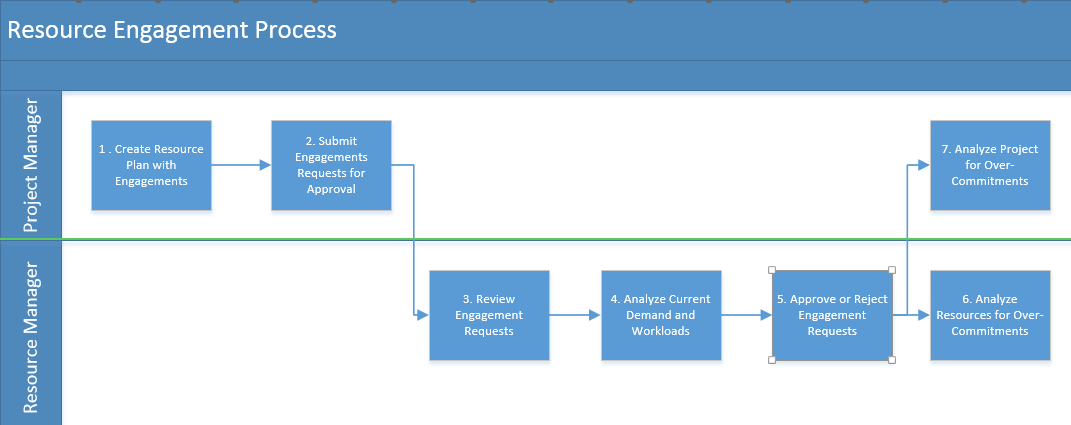 Resource Engagement Process

Project Manager

1 . Create Resource Plan with Engagements

2. Submit Engagements Requests for Approval

7. Analyze Project for Over-Commitments

Resource Manager

3. Review Engagement Requests

4. Analyze Current Demand and Workloads

5. Approve or Reject Engagement Requests

6. Analyze Resources for Over-Commitments